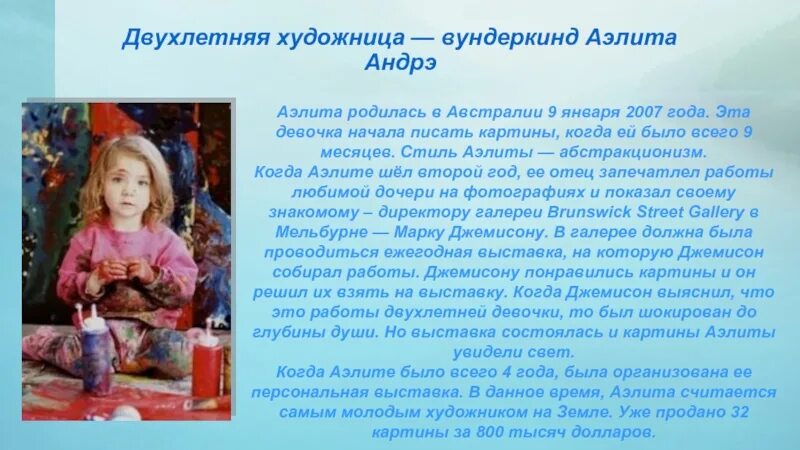 Двухлетняя художница — вундеркинд Аэлита Андрэ

Аэлита родилась в Австралии 9 января 2007 года. Эта девочка начала писать картины, когда ей было всего 9 месяцев. Стиль Аэлиты — абстракционизм.
Когда Аэлите шёл второй год, ее отец запечатлел работы любимой дочери на фотографиях и показал своему знакомому – директору галереи Brunswick Street Gallery в Мельбурне — Марку Джемисону. В галерее должна была проводиться ежегодная выставка, на которую Джемисон собирал работы. Джемисону понравились картины и он решил их взять на выставку. Когда Джемисон выяснил, что это работы двухлетней девочки, то был шокирован до глубины души. Но выставка состоялась и картины Аэлиты увидели свет.
Когда Аэлите было всего 4 года, была организована ее персональная выставка. В данное время, Аэлита считается самым молодым художником на Земле. Уже продано 32 картины за 800 тысяч долларов.